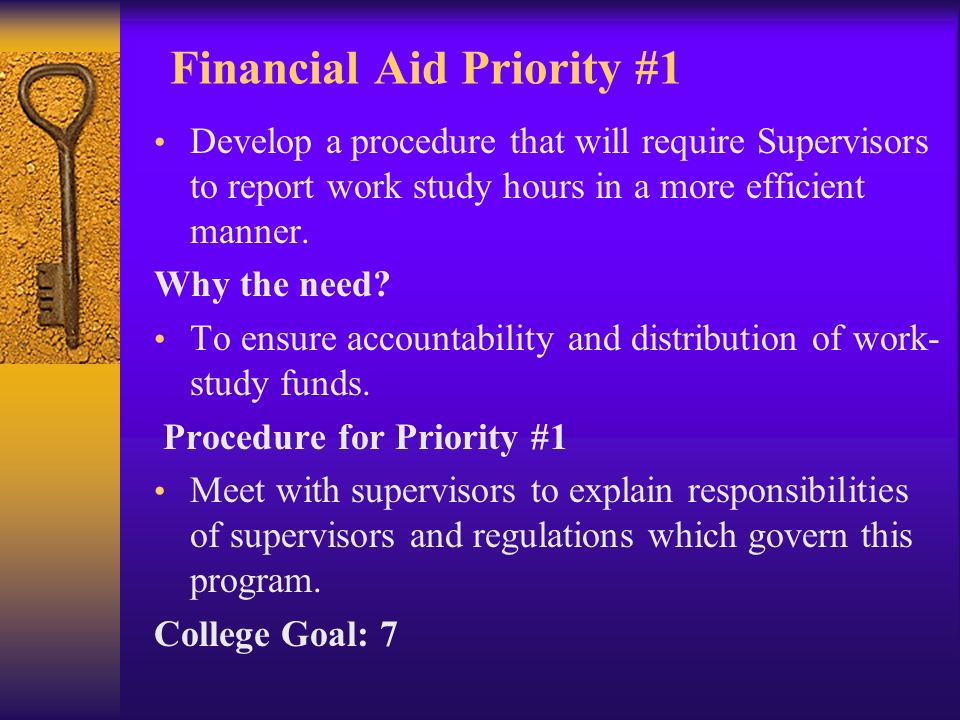 Financial Aid Priority #1

• Develop a procedure that will require Supervisors to report work study hours in a more efficient manner.

Why the need?

• To ensure accountability and distribution of work-study funds.

Procedure for Priority #1

• Meet with supervisors to explain responsibilities of supervisors and regulations which govern this program.

College Goal: 7